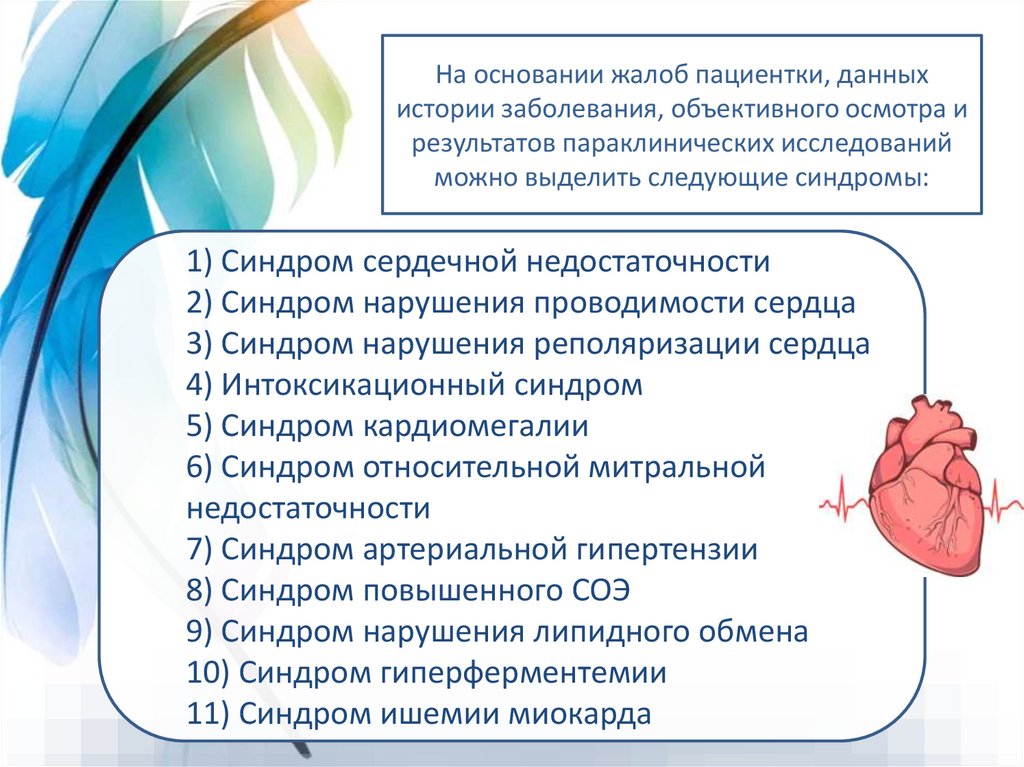 На основании жалоб пациентки, данных истории заболевания, объективного осмотра и результатов параклинических исследований можно выделить следующие синдромы:

1) Синдром сердечной недостаточности
2) Синдром нарушения проводимости сердца
3) Синдром нарушения реполяризации сердца
4) Интоксикационный синдром
5) Синдром кардиомегалии
6) Синдром относительной митральной недостаточности
7) Синдром артериальной гипертензии
8) Синдром повышенного СОЭ
9) Синдром нарушения липидного обмена
10) Синдром гиперферментемии
11) Синдром ишемии миокарда